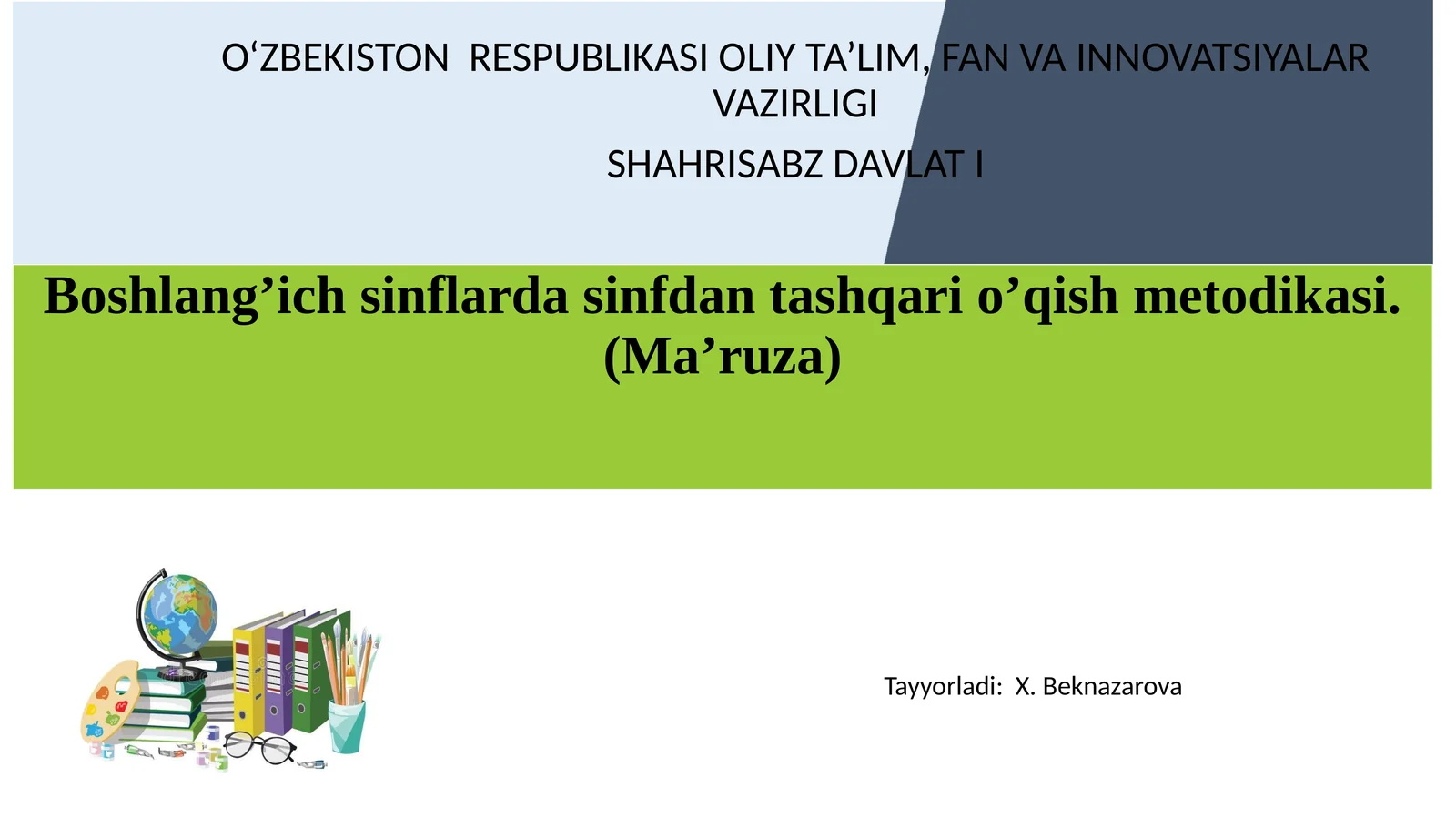 O‘ZBEKISTON RESPUBLIKASI OLIY TA’LIM, FAN VA INNOVATSIYALAR VAZIRLIGI

SHAHRISABZ DAVLAT I

Boshlang’ich sinflarda sinfdan tashqari o’qish metodikasi. (Ma’ruza)

Tayyorladi: X. Beknazarova